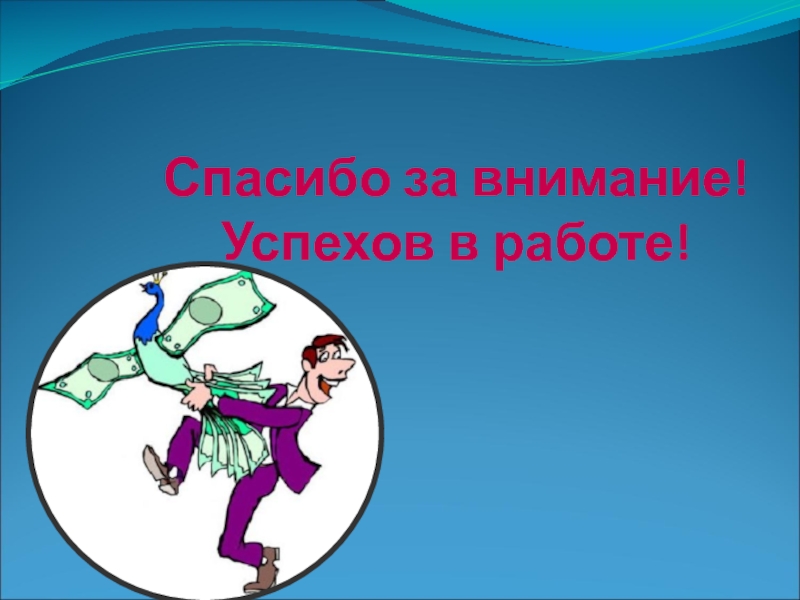 Спасибо за внимание!
Успехов в работе!